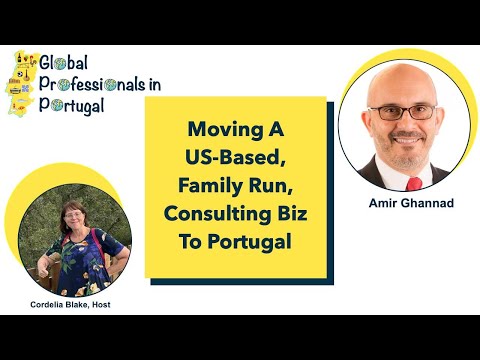 Global Professionals in Portugal

Moving A US-Based, Family Run, Consulting Biz To Portugal

Amir Ghannad

Cordelia Blake, Host